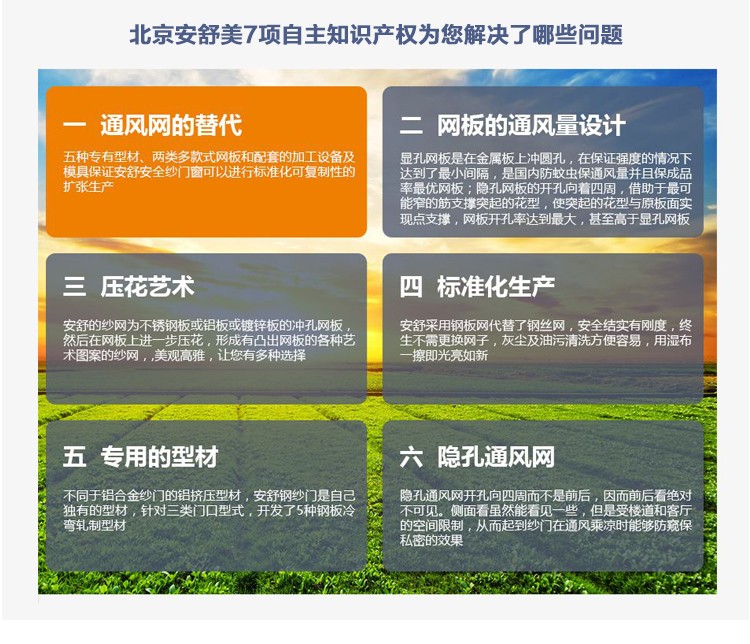 北京安舒美7项自主知识产权为您解决了哪些问题

一 通风网的替代

五种专有型材、两类多款式网板和配套的加工设备及模具保证安舒安全纱门窗可以进行标准化可复制性的扩张生产

二 网板的通风量设计

显孔网板是在金属板上冲圆孔，在保证强度的情况下达到了最小间隔，是国内防蚊虫保通风量并且保成品率最优网板；隐孔网板的开孔向着四周，借助于最可能窄的筋支撑突起的花型，使突起的花型与原板面实现点支撑，网板开孔率达到最大，甚至高于显孔网板

三 压花艺术

安舒的纱网为不锈钢板或铝板或镀锌板的冲孔网板，然后在网板上进一步压花，形成有凸出网板的各种艺术图案的纱网，美观高雅，让您有多种选择

四 标准化生产

安舒采用钢板网代替了钢丝网，安全结实有刚度，终生不需更换网子，灰尘及油污清洗方便容易，用湿布一擦即光亮如新

五 专用的型材

不同于铝合金纱门的铝挤压型材，安舒钢纱门是自己独有的型材，针对三类门口型式，开发了5种钢板冷弯轧制型材

六 隐孔通风网

隐孔通风网开孔向四周而不是前后，因而前后看绝对不可见。侧面看虽然能看见一些，但是受楼道和客厅的空间限制，从而起到纱门在通风乘凉时能够防窥保私密的效果